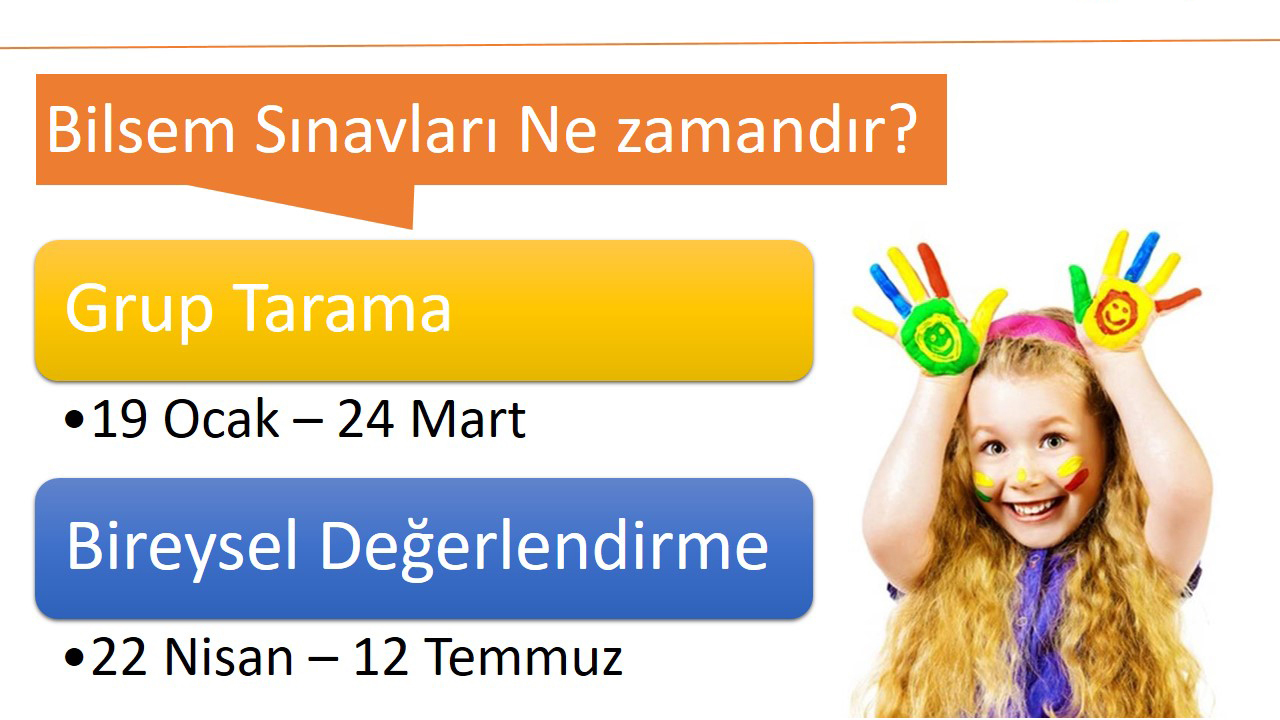 Bilsem Sınavları Ne zamandır?

Grup Tarama

•19 Ocak – 24 Mart

Bireysel Değerlendirme

•22 Nisan – 12 Temmuz